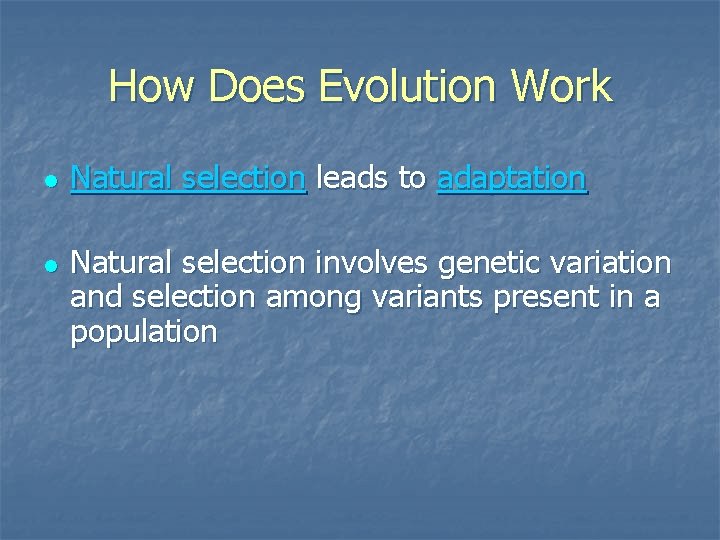 How Does Evolution Work

- Natural selection leads to adaptation

- Natural selection involves genetic variation and selection among variants present in a population